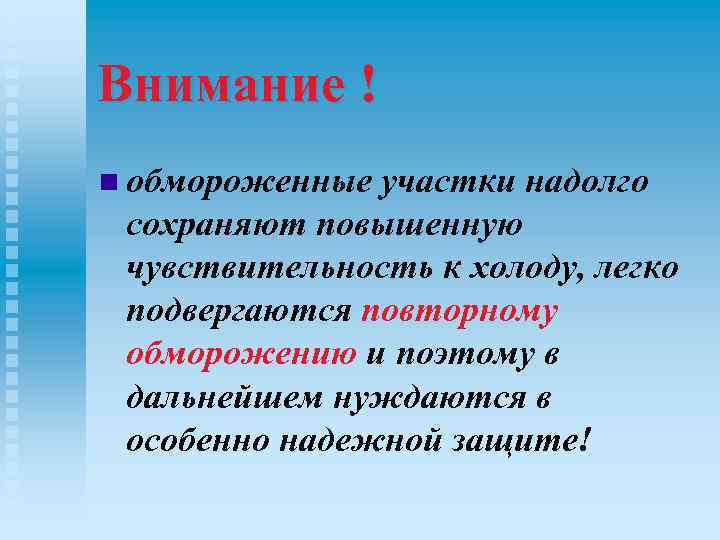 Внимание !

обмороженные участки надолго сохраняют повышенную чувствительность к холоду, легко подвергаются повторному обморожению и поэтому в дальнейшем нуждаются в особенно надежной защите!